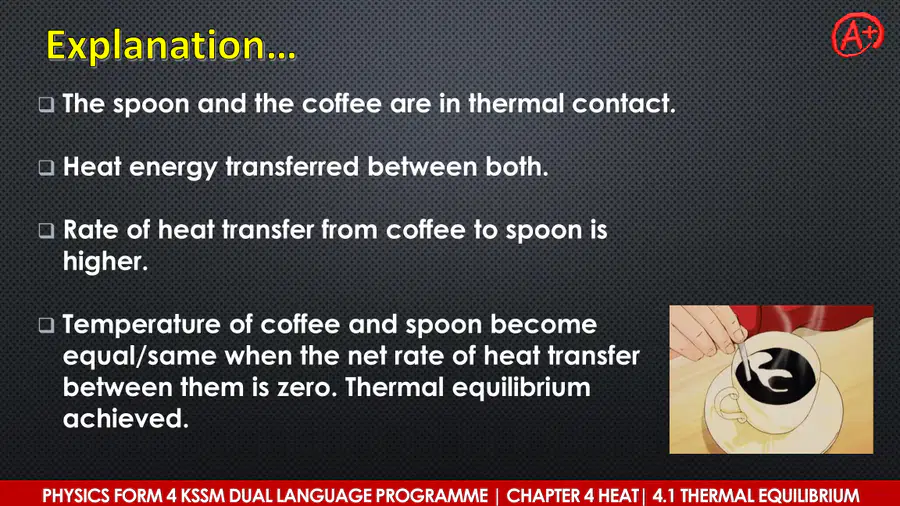 Explanation...

A+

☐ The spoon and the coffee are in thermal contact.

☐ Heat energy transferred between both.

☐ Rate of heat transfer from coffee to spoon is higher.

☐ Temperature of coffee and spoon become equal/same when the net rate of heat transfer between them is zero. Thermal equilibrium achieved.

PHYSICS FORM 4 KSSM DUAL LANGUAGE PROGRAMME | CHAPTER 4 HEAT| 4.1 THERMAL EQUILIBRIUM